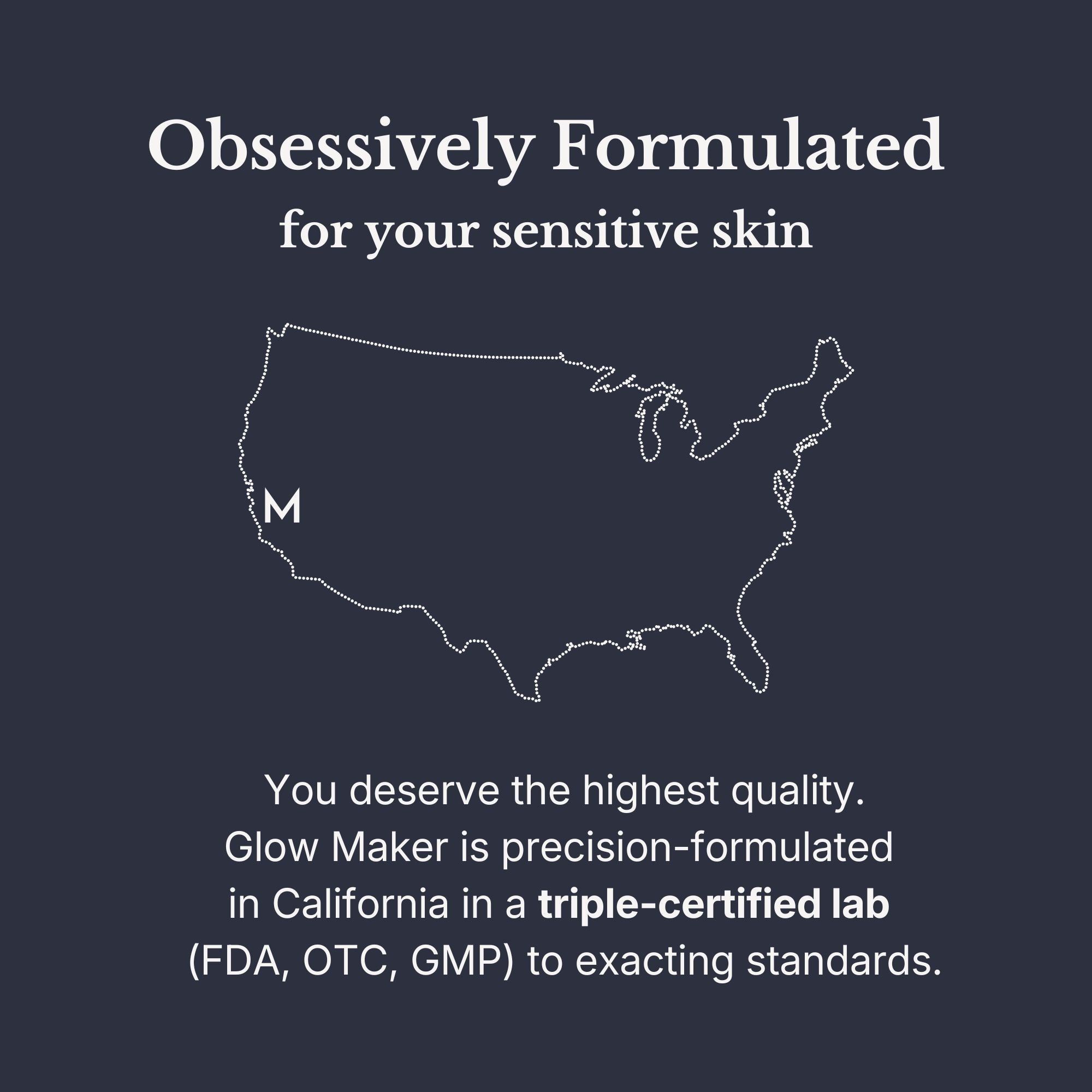 Obsessively Formulated
for your sensitive skin

M

You deserve the highest quality. Glow Maker is precision-formulated in California in a triple-certified lab (FDA, OTC, GMP) to exacting standards.